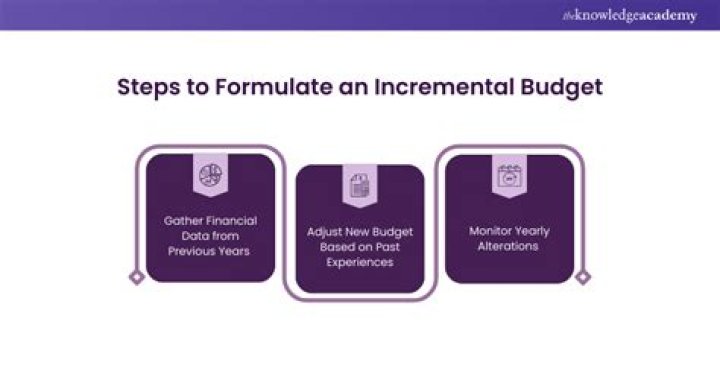 theknowledgeacademy

Steps to Formulate an Incremental Budget

Gather Financial Data from Previous Years

Adjust New Budget Based on Past Experiences

Monitor Yearly Alterations